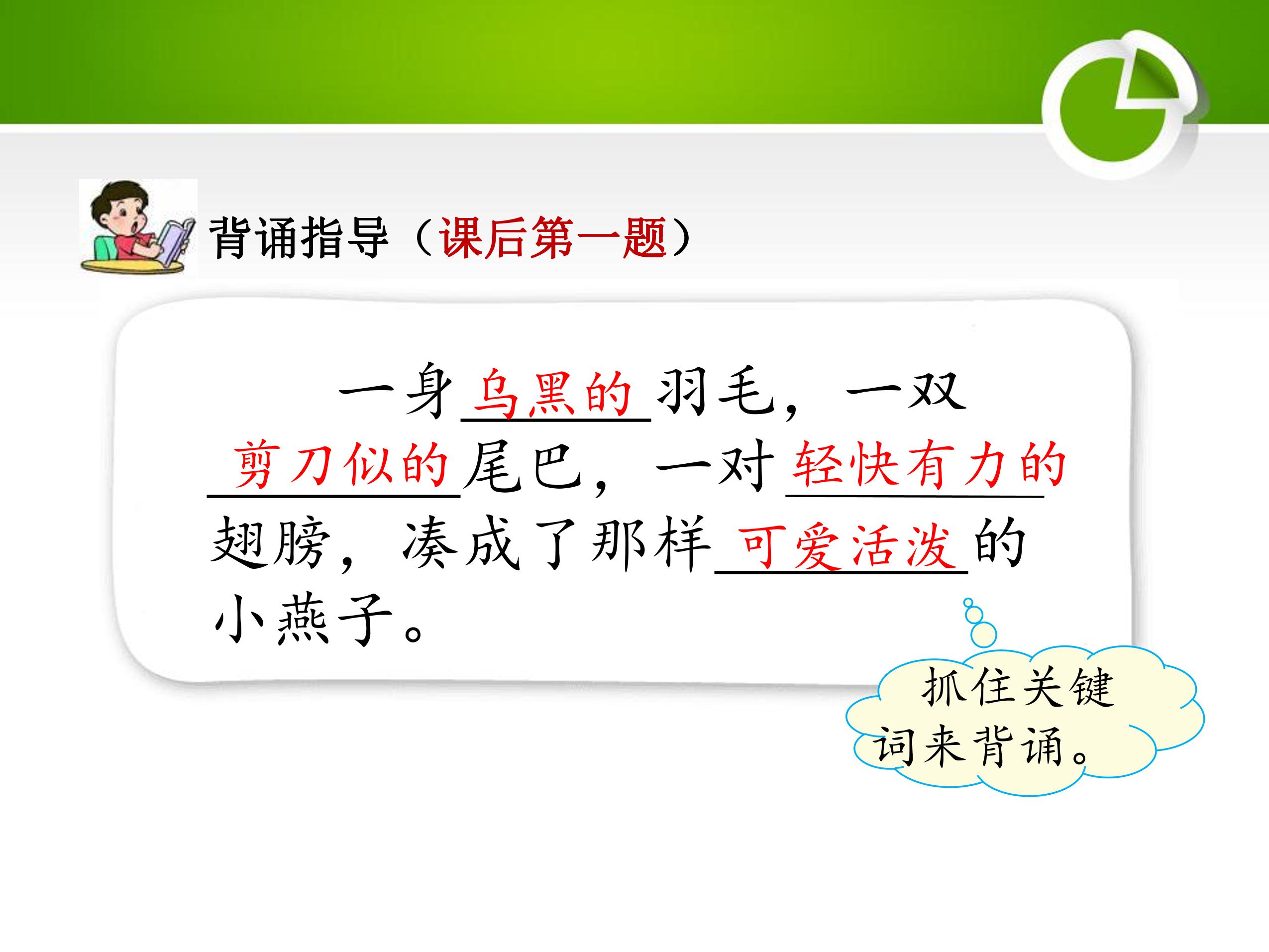 背诵指导（课后第一题）

一身乌黑的羽毛，一双剪刀似的尾巴，一对轻快有力的翅膀，凑成了那样可爱活泼的小燕子。

抓住关键词来背诵。